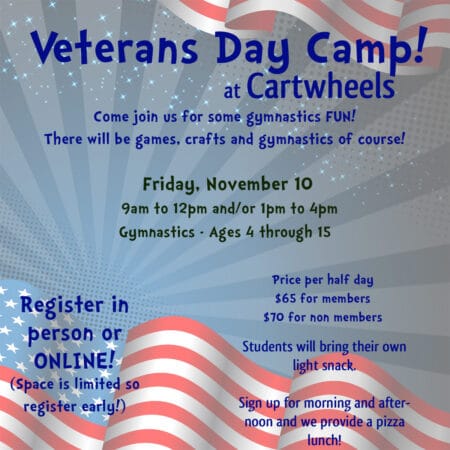 Veterans Day Camp!
at Cartwheels

Come join us for some gymnastics FUN!
There will be games, crafts and gymnastics of course!

Friday, November 10
9am to 12pm and/or 1pm to 4pm
Gymnastics - Ages 4 through 15

Register in person or ONLINE!
(Space is limited so register early!)

Price per half day
$65 for members
$70 for non members

Students will bring their own light snack.

Sign up for morning and afternoon and we provide a pizza lunch!